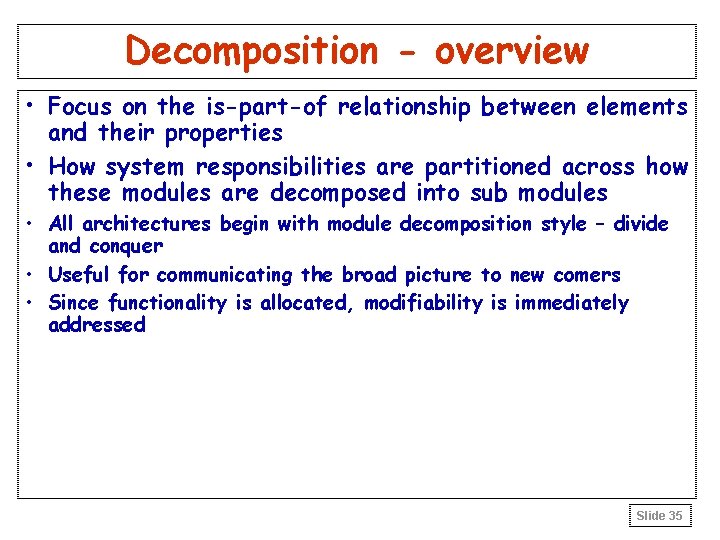 Decomposition - overview

• Focus on the is-part-of relationship between elements and their properties

• How system responsibilities are partitioned across how these modules are decomposed into sub modules

• All architectures begin with module decomposition style – divide and conquer

• Useful for communicating the broad picture to new comers

• Since functionality is allocated, modifiability is immediately addressed

Slide 35